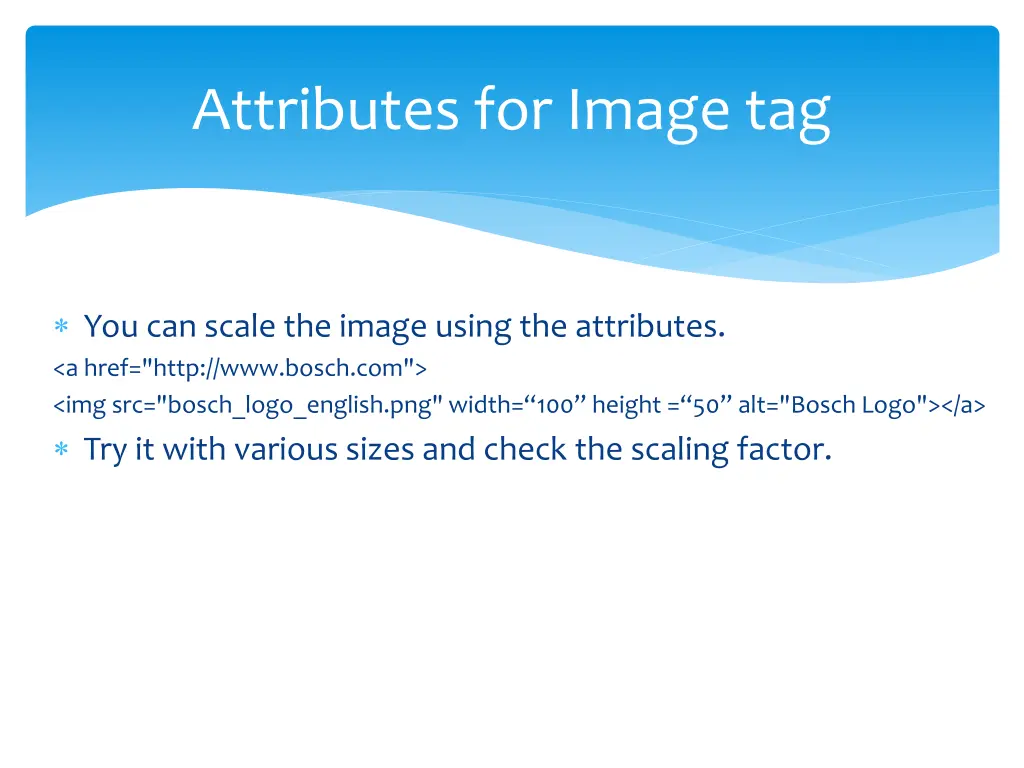 Attributes for Image tag

∗ You can scale the image using the attributes.
<a href="http://www.bosch.com">
<img src="bosch_logo_english.png" width=“100” height =“50” alt="Bosch Logo"></a>
∗ Try it with various sizes and check the scaling factor.